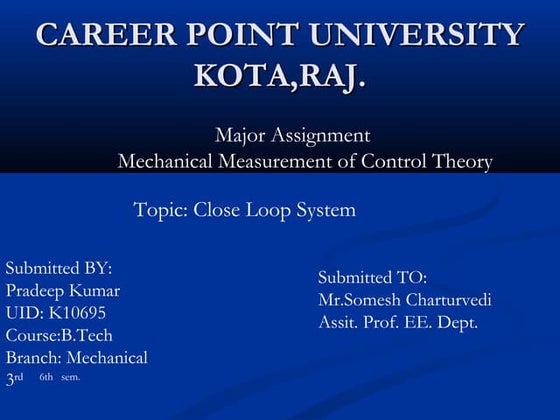 CAREER POINT UNIVERSITY KOTA,RAJ.

Major Assignment
Mechanical Measurement of Control Theory

Topic: Close Loop System

Submitted BY:
Pradeep Kumar
UID: K10695
Course:B.Tech
Branch: Mechanical
3rd 6th sem.

Submitted TO:
Mr.Somesh Charturvedi
Assit. Prof. EE. Dept.